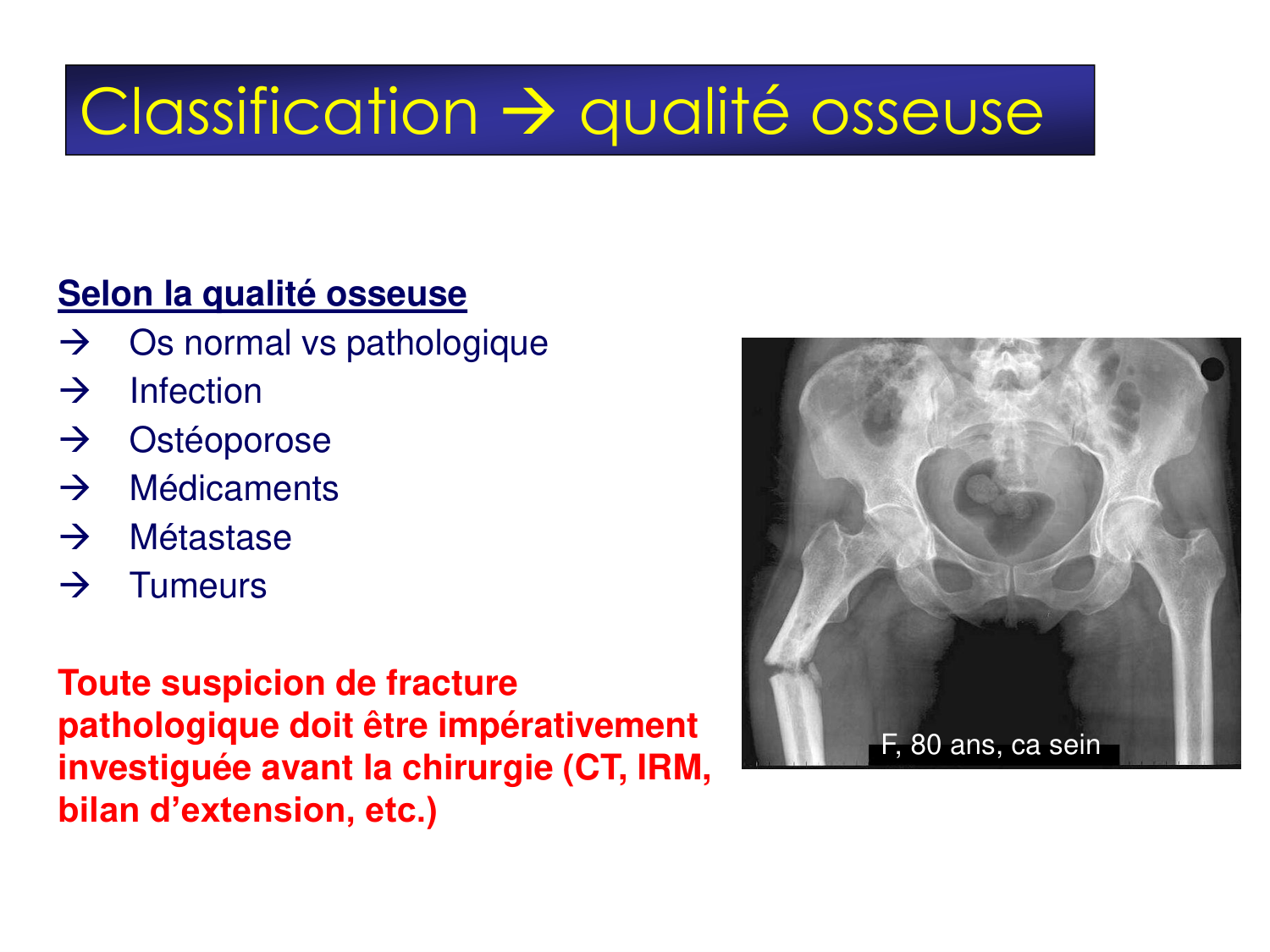 Classification → qualité osseuse

Selon la qualité osseuse
→ Os normal vs pathologique
→ Infection
→ Ostéoporose
→ Médicaments
→ Métastase
→ Tumeurs

Toute suspicion de fracture pathologique doit être impérativement investiguée avant la chirurgie (CT, IRM, bilan d'extension, etc.)

F, 80 ans, ca sein